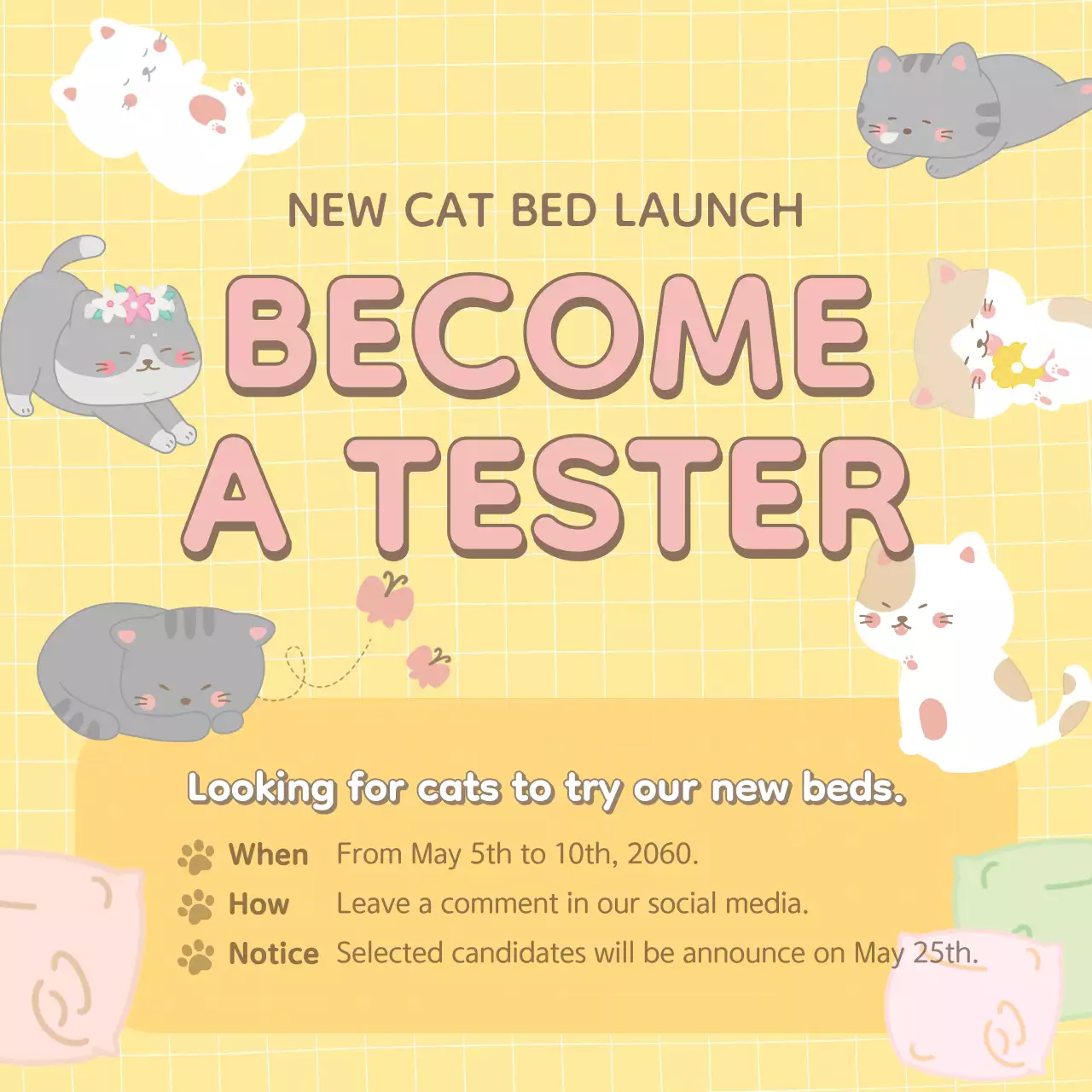 NEW CAT BED LAUNCH

BECOME A TESTER

Looking for cats to try our new beds.

When From May 5th to 10th, 2060.

How Leave a comment in our social media.

Notice Selected candidates will be announce on May 25th.